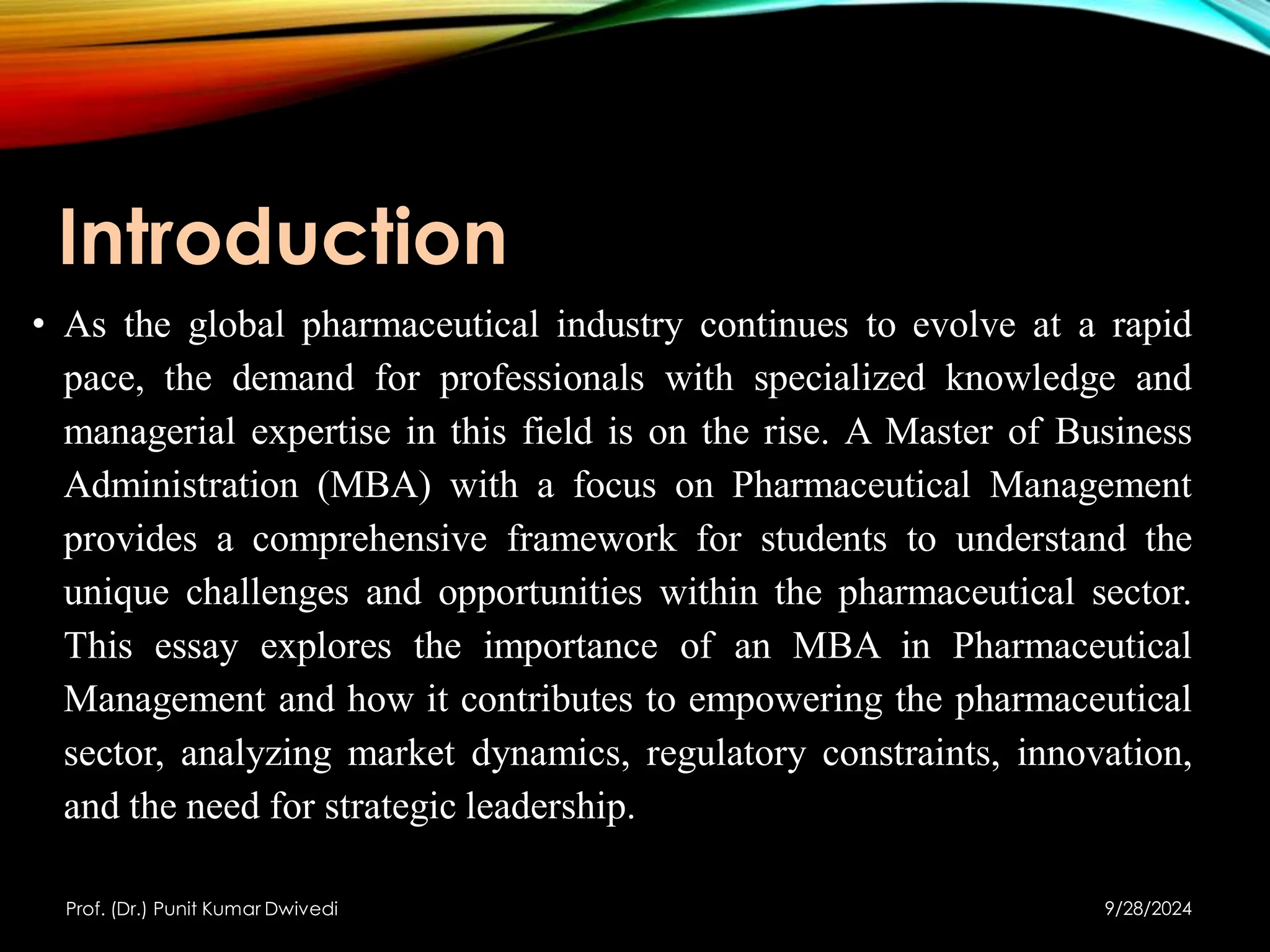 Introduction

• As the global pharmaceutical industry continues to evolve at a rapid pace, the demand for professionals with specialized knowledge and managerial expertise in this field is on the rise. A Master of Business Administration (MBA) with a focus on Pharmaceutical Management provides a comprehensive framework for students to understand the unique challenges and opportunities within the pharmaceutical sector. This essay explores the importance of an MBA in Pharmaceutical Management and how it contributes to empowering the pharmaceutical sector, analyzing market dynamics, regulatory constraints, innovation, and the need for strategic leadership.

Prof. (Dr.) Punit Kumar Dwivedi

9/28/2024